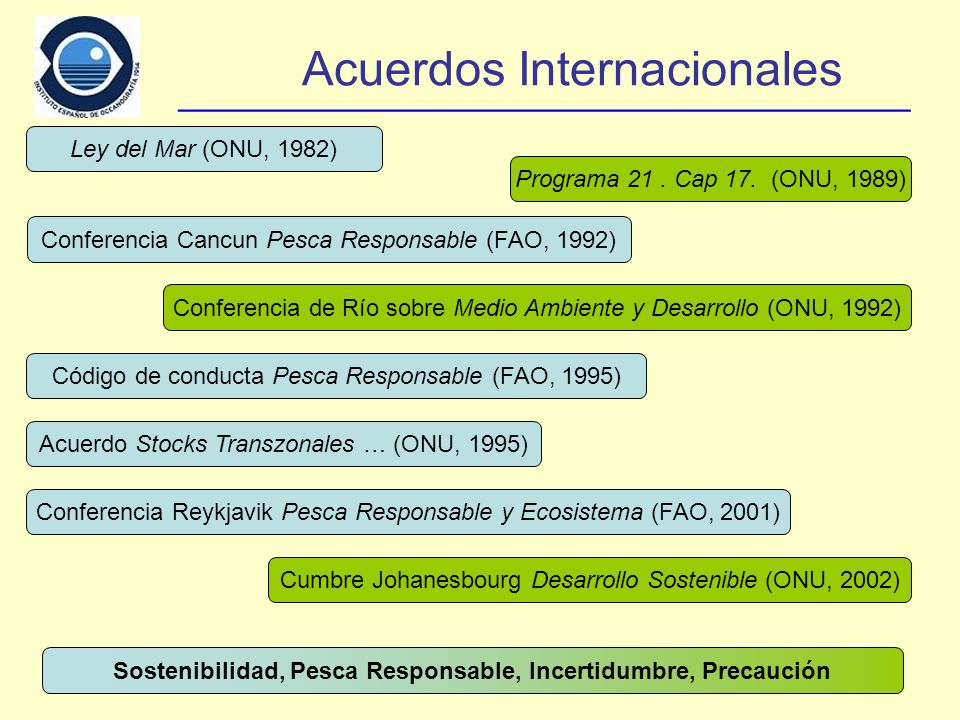 INSTITUTO ESPAÑOL DE OCEANOGRAFÍA 1914

Acuerdos Internacionales

Ley del Mar (ONU, 1982)

Programa 21 . Cap 17. (ONU, 1989)

Conferencia Cancun Pesca Responsable (FAO, 1992)

Conferencia de Río sobre Medio Ambiente y Desarrollo (ONU, 1992)

Código de conducta Pesca Responsable (FAO, 1995)

Acuerdo Stocks Transzonales … (ONU, 1995)

Conferencia Reykjavik Pesca Responsable y Ecosistema (FAO, 2001)

Cumbre Johanesbourg Desarrollo Sostenible (ONU, 2002)

Sostenibilidad, Pesca Responsable, Incertidumbre, Precaución